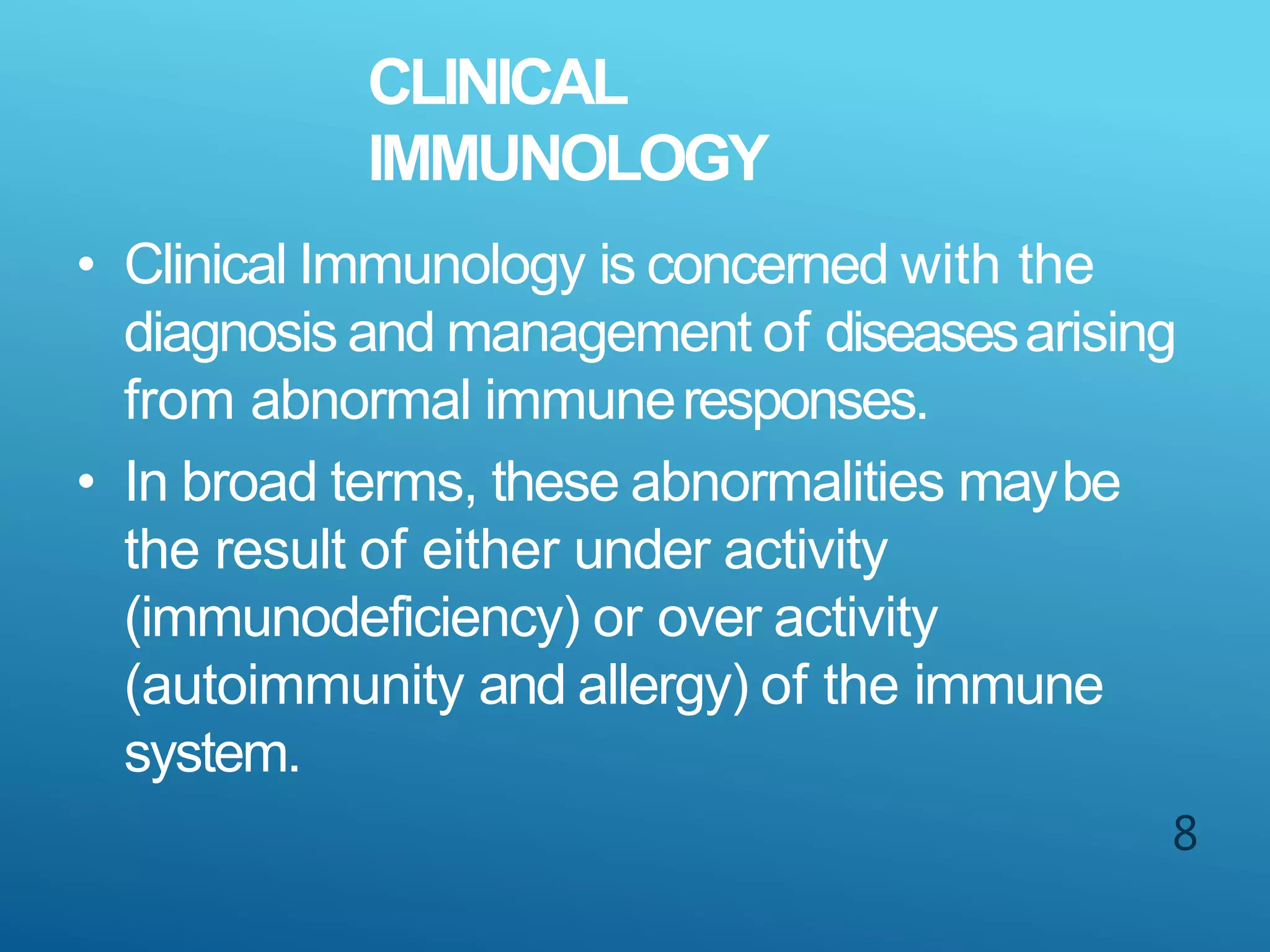 CLINICAL IMMUNOLOGY

• Clinical Immunology is concerned with the diagnosis and management of diseases arising from abnormal immune responses.

• In broad terms, these abnormalities may be the result of either under activity (immunodeficiency) or over activity (autoimmunity and allergy) of the immune system.

8